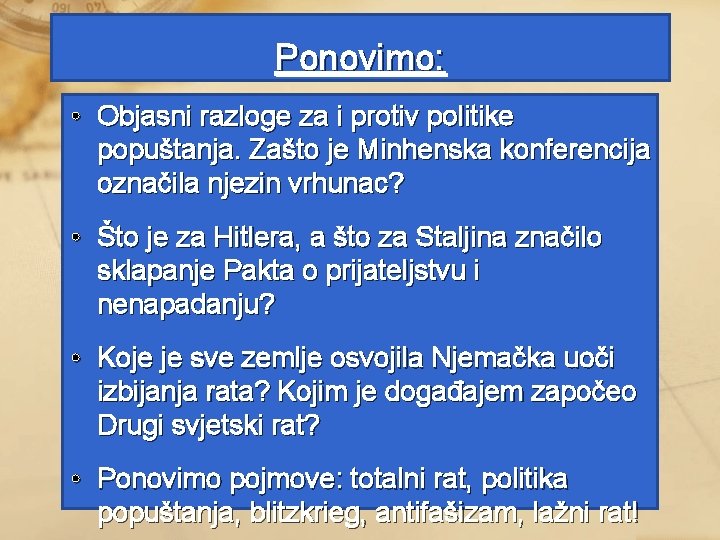 Ponovimo:

• Objasni razloge za i protiv politike popuštanja. Zašto je Minhenska konferencija označila njezin vrhunac?

• Što je za Hitlera, a što za Staljina značilo sklapanje Pakta o prijateljstvu i nenapadanju?

• Koje je sve zemlje osvojila Njemačka uoči izbijanja rata? Kojim je događajem započeo Drugi svjetski rat?

• Ponovimo pojmove: totalni rat, politika popuštanja, blitzkrieg, antifašizam, lažni rat!